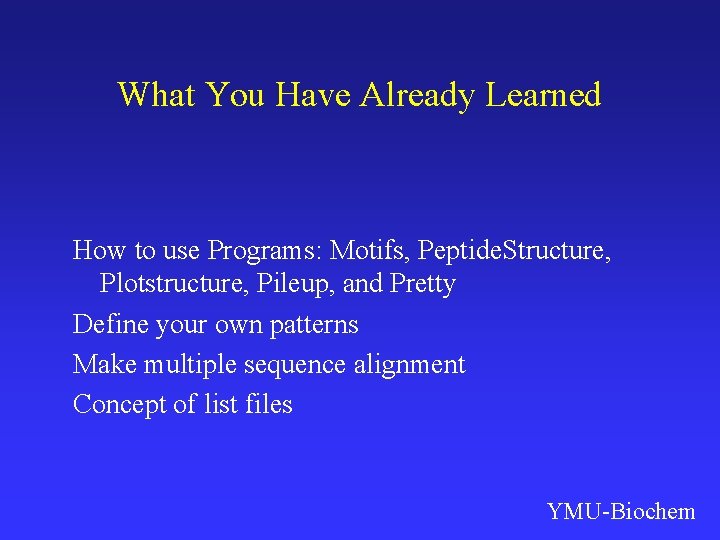 What You Have Already Learned

How to use Programs: Motifs, PeptideStructure, Plotstructure, Pileup, and Pretty

Define your own patterns

Make multiple sequence alignment

Concept of list files

YMU-Biochem